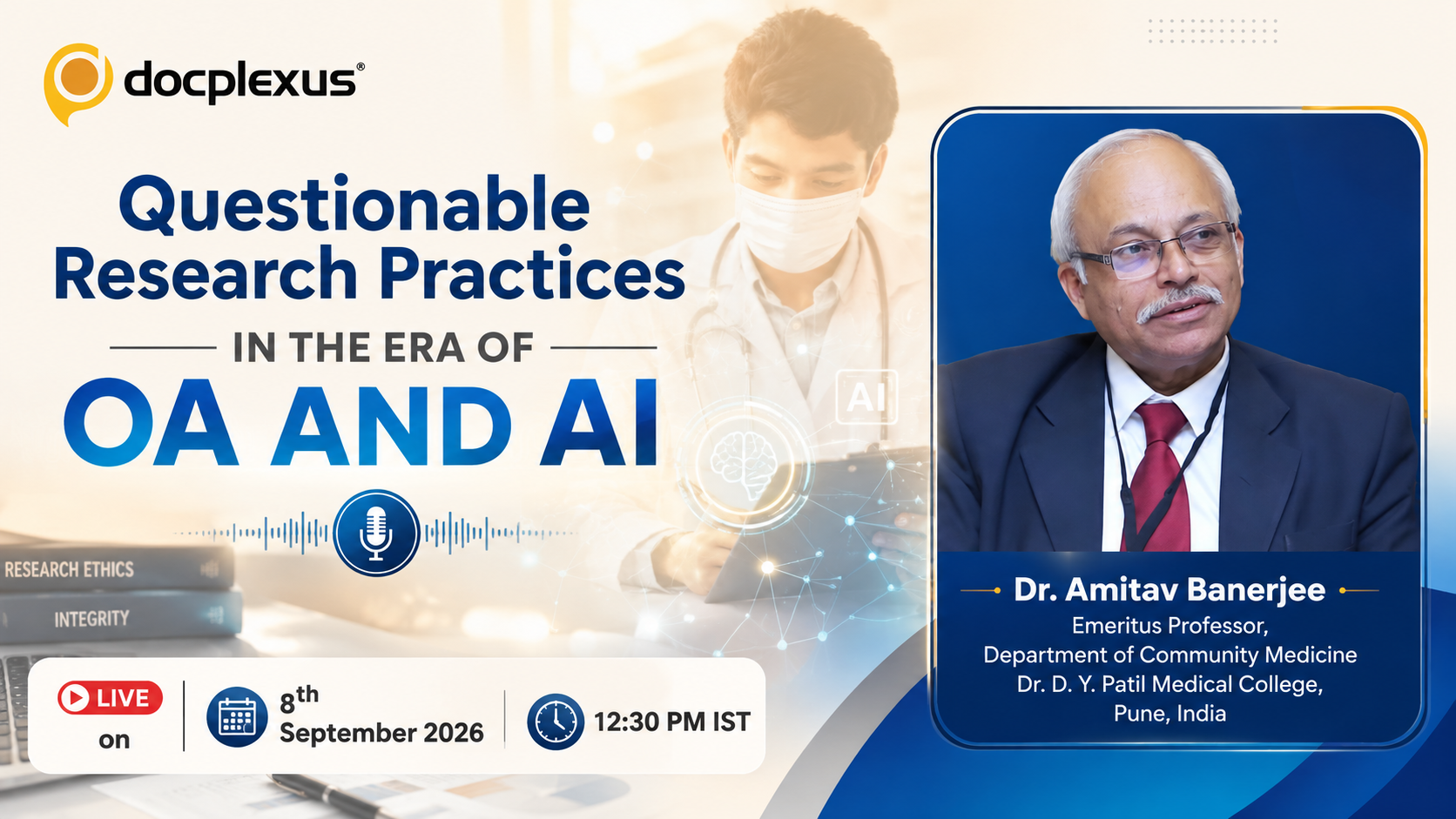 docplexus®

Questionable Research Practices

IN THE ERA OF

OA AND AI

AI

RESEARCH ETHICS

INTEGRITY

LIVE on

8th September 2026

12:30 PM IST

Dr. Amitav Banerjee

Emeritus Professor, Department of Community Medicine Dr. D. Y. Patil Medical College, Pune, India